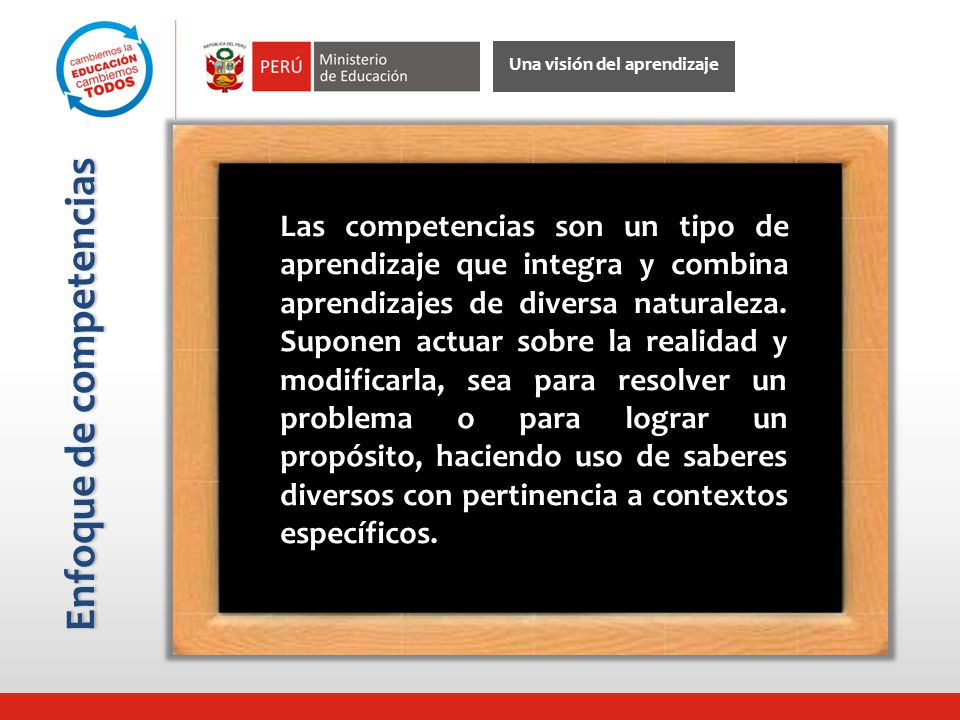 cambiemos la EDUCACIÓN cambiemos TODOS

REPÚBLICA DEL PERÚ

PERÚ Ministerio de Educación

Una visión del aprendizaje

Enfoque de competencias

Las competencias son un tipo de aprendizaje que integra y combina aprendizajes de diversa naturaleza. Suponen actuar sobre la realidad y modificarla, sea para resolver un problema o para lograr un propósito, haciendo uso de saberes diversos con pertinencia a contextos específicos.